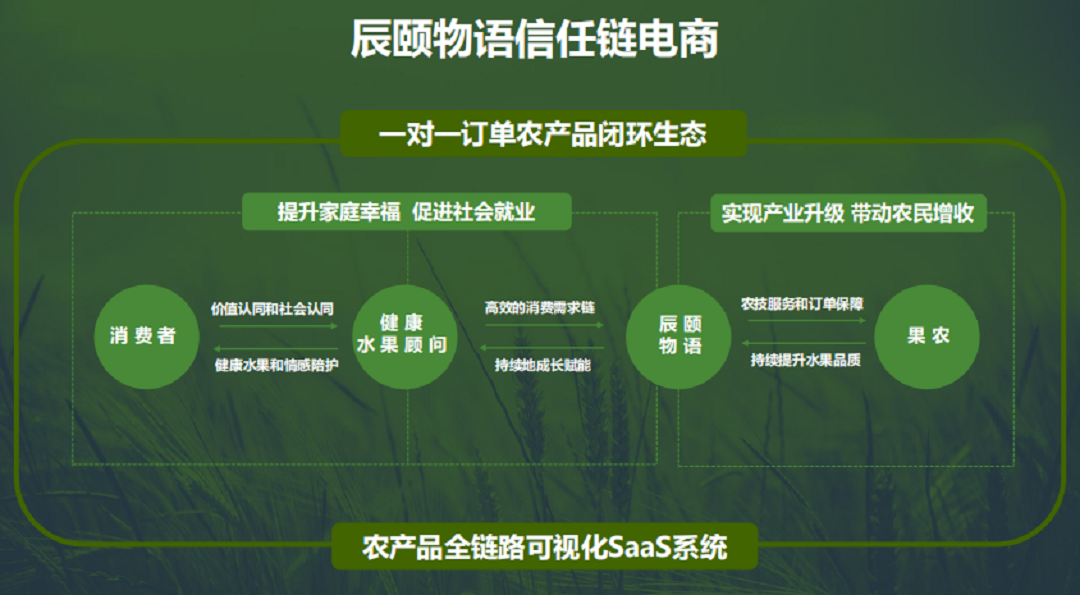 辰颐物语信任链电商

一对一订单农产品闭环生态

提升家庭幸福 促进社会就业

实现产业升级 带动农民增收

消费者

价值认同和社会认同

健康水果和情感陪护

健康水果顾问

高效的消费需求链

持续地成长赋能

辰颐物语

农技服务和订单保障

持续提升水果品质

果农

农产品全链路可视化SaaS系统